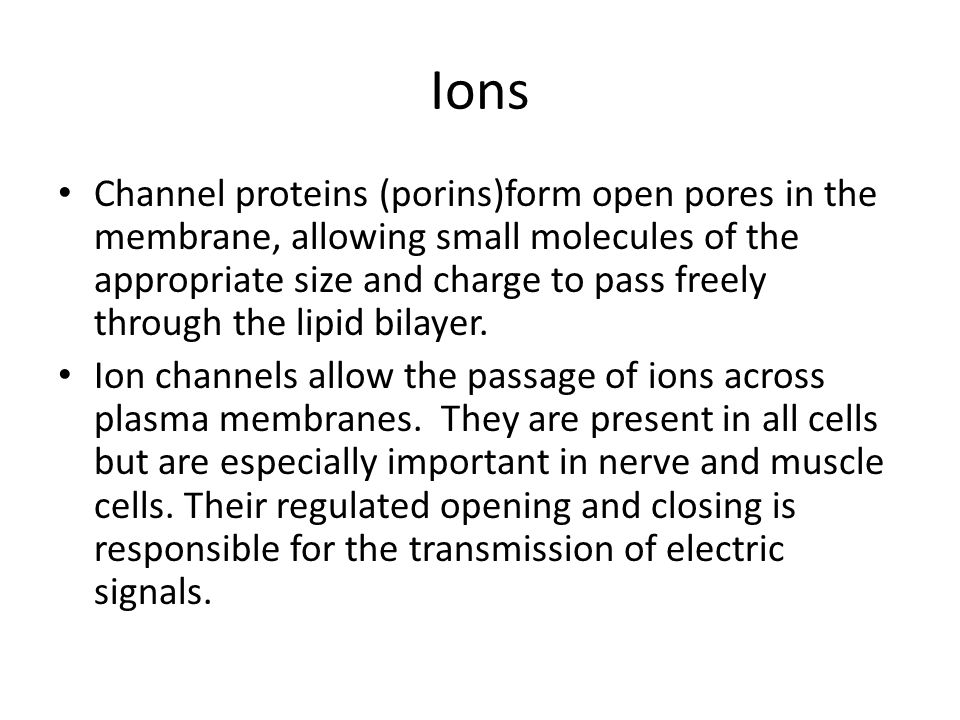 Ions

• Channel proteins (porins)form open pores in the membrane, allowing small molecules of the appropriate size and charge to pass freely through the lipid bilayer.
• Ion channels allow the passage of ions across plasma membranes.  They are present in all cells but are especially important in nerve and muscle cells. Their regulated opening and closing is responsible for the transmission of electric signals.